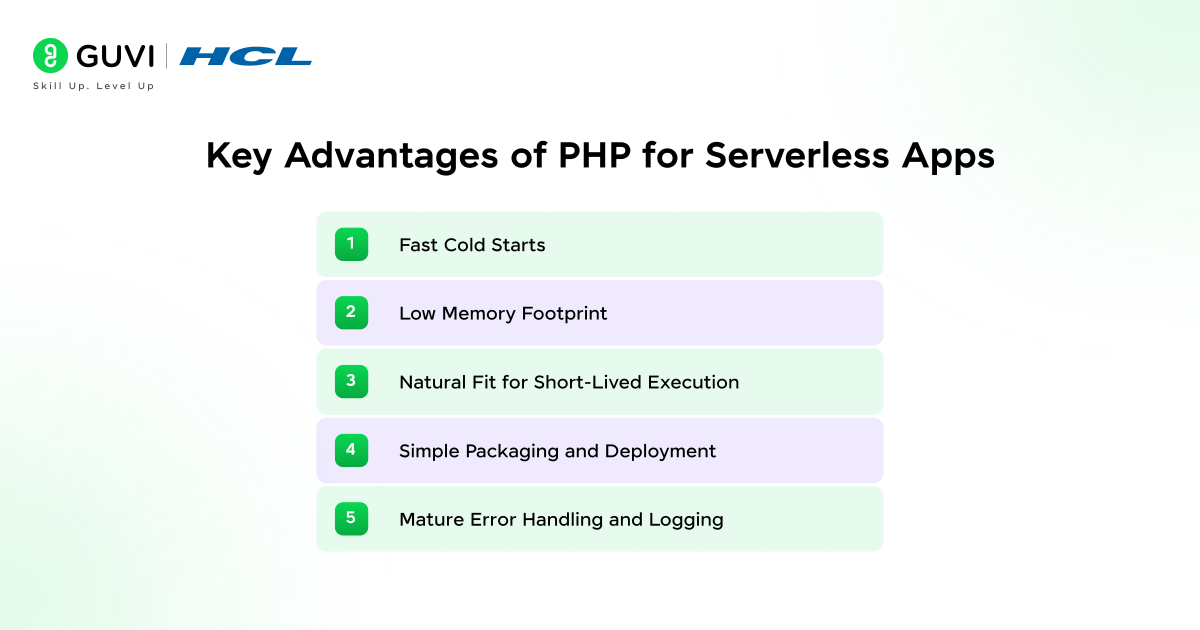 GUVI | HCL
Skill Up. Level Up

Key Advantages of PHP for Serverless Apps

1 Fast Cold Starts

2 Low Memory Footprint

3 Natural Fit for Short-Lived Execution

4 Simple Packaging and Deployment

5 Mature Error Handling and Logging